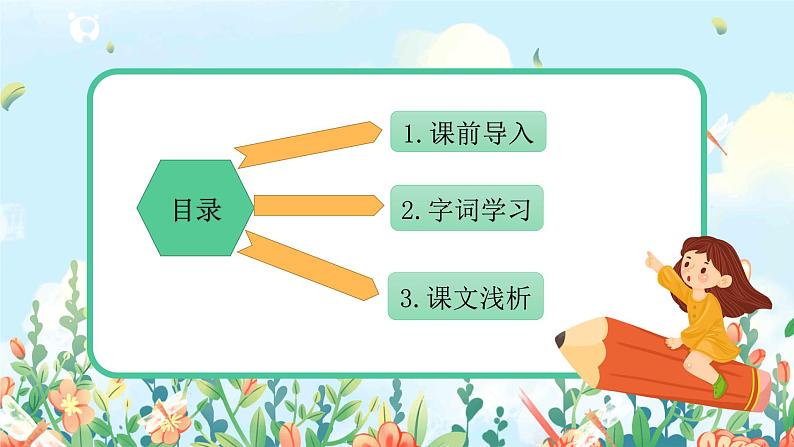 目录

1.课前导入

2.字词学习

3.课文浅析